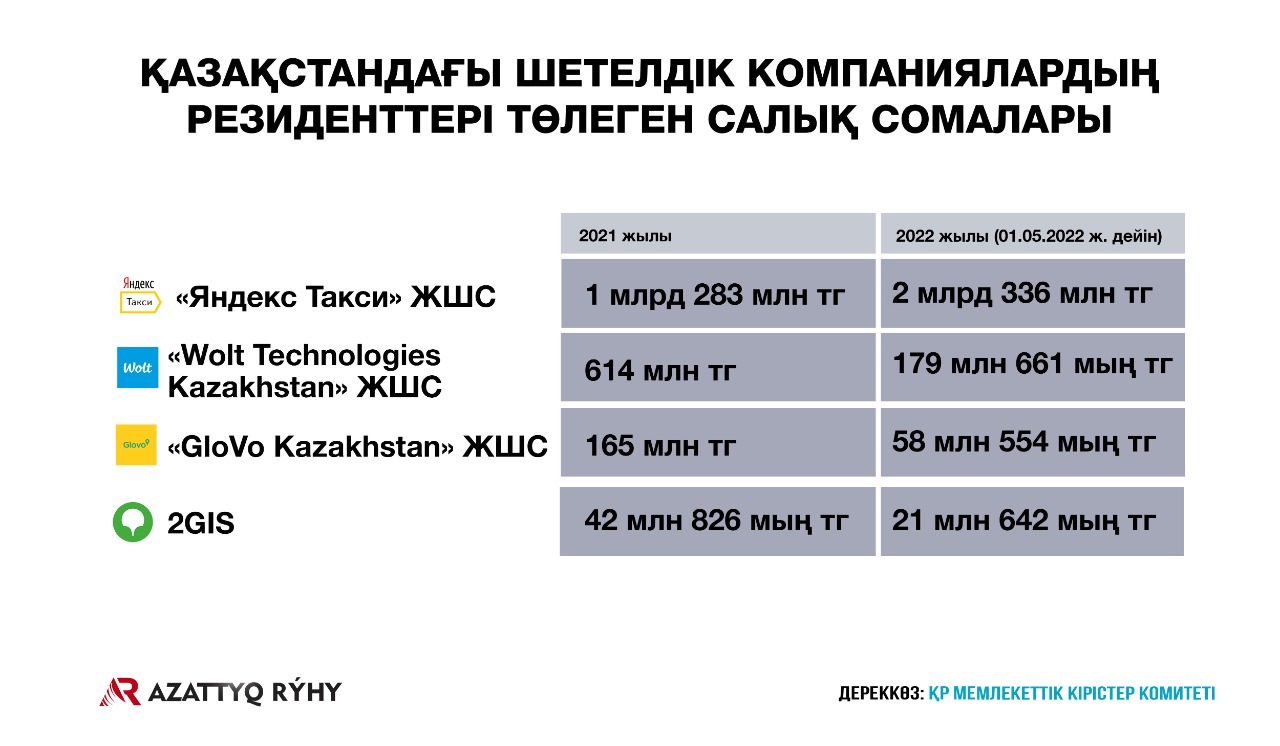 ҚАЗАҚСТАНДАҒЫ ШЕТЕЛДІК КОМПАНИЯЛАРДЫҢ РЕЗИДЕНТТЕРІ ТӨЛЕГЕН САЛЫҚ СОМАЛАРЫ

| | 2021 жылы | 2022 жылы (01.05.2022 ж. дейін) |
|---|---|---|
| Яндекс Такси «Яндекс Такси» ЖШС | 1 млрд 283 млн тг | 2 млрд 336 млн тг |
| Wolt «Wolt Technologies Kazakhstan» ЖШС | 614 млн тг | 179 млн 661 мың тг |
| Glovo «GloVo Kazakhstan» ЖШС | 165 млн тг | 58 млн 554 мың тг |
| 2GIS | 42 млн 826 мың тг | 21 млн 642 мың тг |

AZATTYQ RÝHY

ДЕРЕККӨЗ: ҚР МЕМЛЕКЕТТІК КІРІСТЕР КОМИТЕТІ